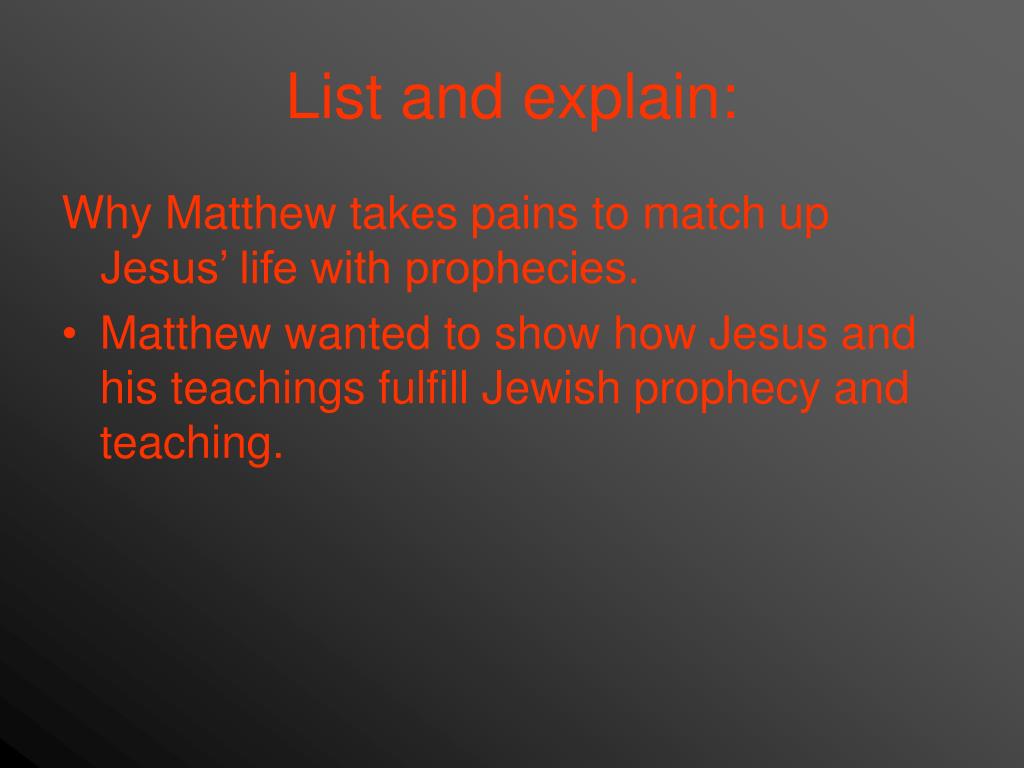 List and explain:

Why Matthew takes pains to match up Jesus’ life with prophecies.

• Matthew wanted to show how Jesus and his teachings fulfill Jewish prophecy and teaching.